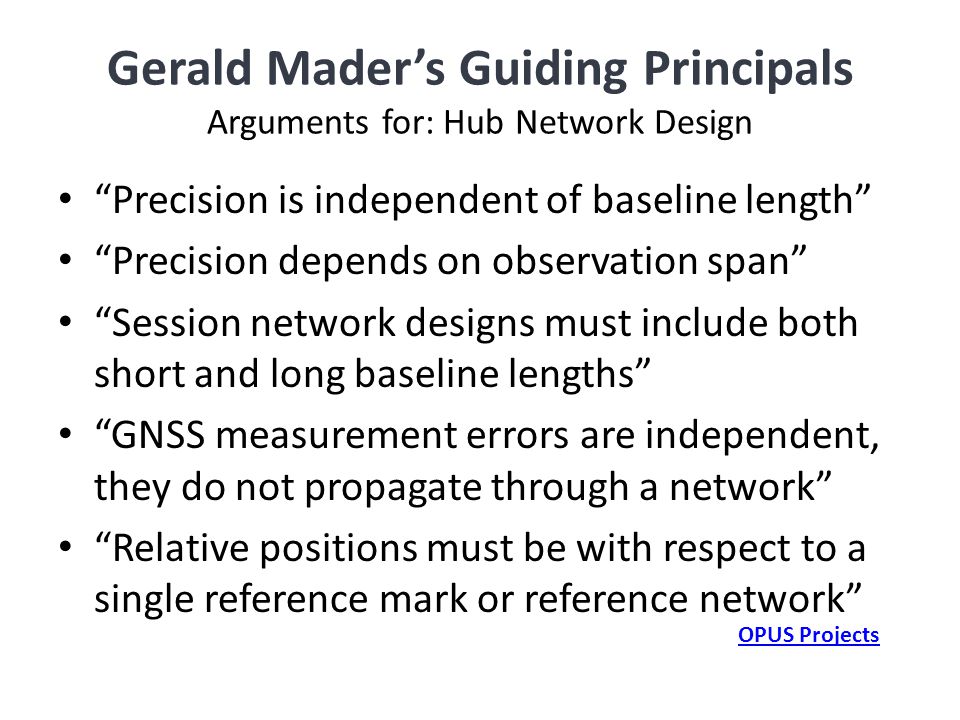 Gerald Mader's Guiding Principals
Arguments for: Hub Network Design

• "Precision is independent of baseline length"
• "Precision depends on observation span"
• "Session network designs must include both short and long baseline lengths"
• "GNSS measurement errors are independent, they do not propagate through a network"
• "Relative positions must be with respect to a single reference mark or reference network"

OPUS Projects